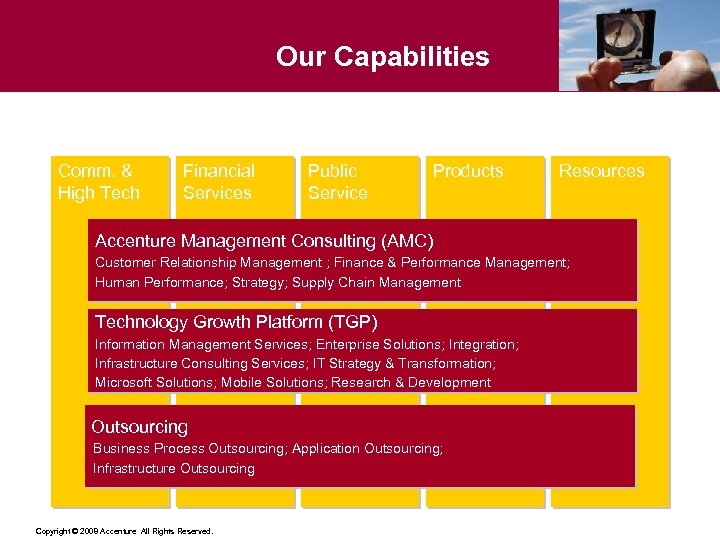 Our Capabilities

Comm. & High Tech

Financial Services

Public Service

Products

Resources

Accenture Management Consulting (AMC)
Customer Relationship Management ; Finance & Performance Management; Human Performance; Strategy; Supply Chain Management

Technology Growth Platform (TGP)
Information Management Services; Enterprise Solutions; Integration; Infrastructure Consulting Services; IT Strategy & Transformation; Microsoft Solutions; Mobile Solutions; Research & Development

Outsourcing
Business Process Outsourcing; Application Outsourcing; Infrastructure Outsourcing

Copyright © 2009 Accenture All Rights Reserved.